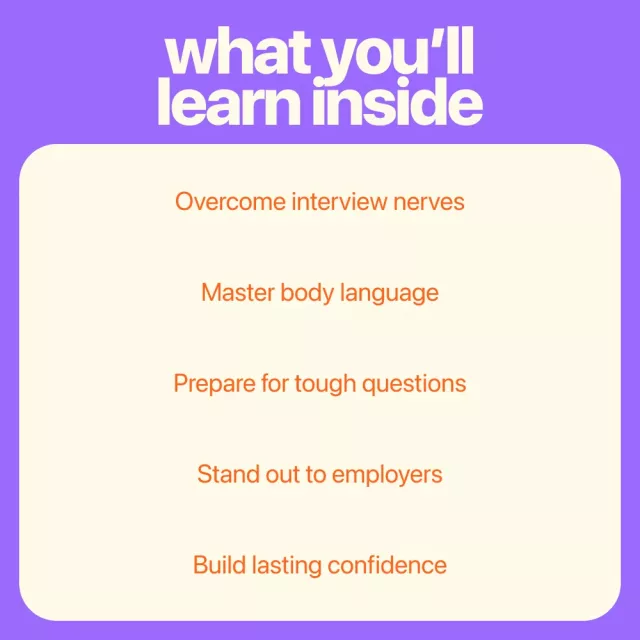 what you'll learn inside

Overcome interview nerves

Master body language

Prepare for tough questions

Stand out to employers

Build lasting confidence